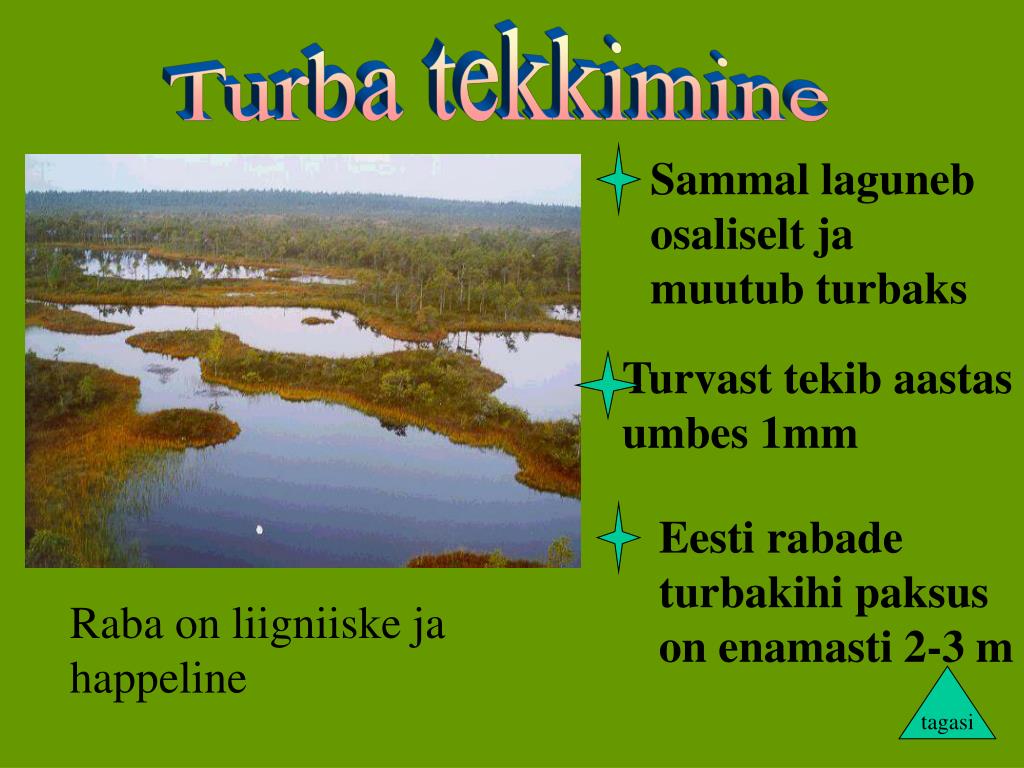 Turba tekkimine

Sammal laguneb osaliselt ja muutub turbaks

Turvast tekib aastas umbes 1mm

Eesti rabade turbakihi paksus on enamasti 2-3 m

Raba on liigniiske ja happeline

tagasi